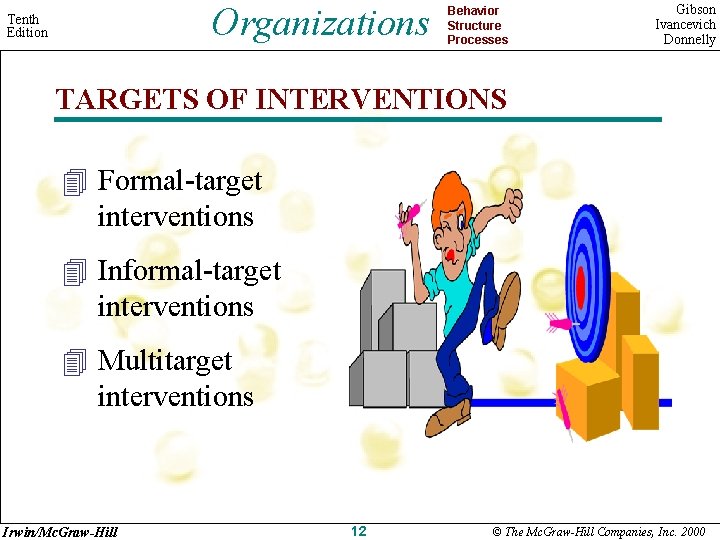 Tenth Edition

Organizations

Behavior
Structure
Processes

Gibson
Ivancevich
Donnelly

TARGETS OF INTERVENTIONS

Formal-target interventions

Informal-target interventions

Multitarget interventions

Irwin/McGraw-Hill

12

© The McGraw-Hill Companies, Inc. 2000